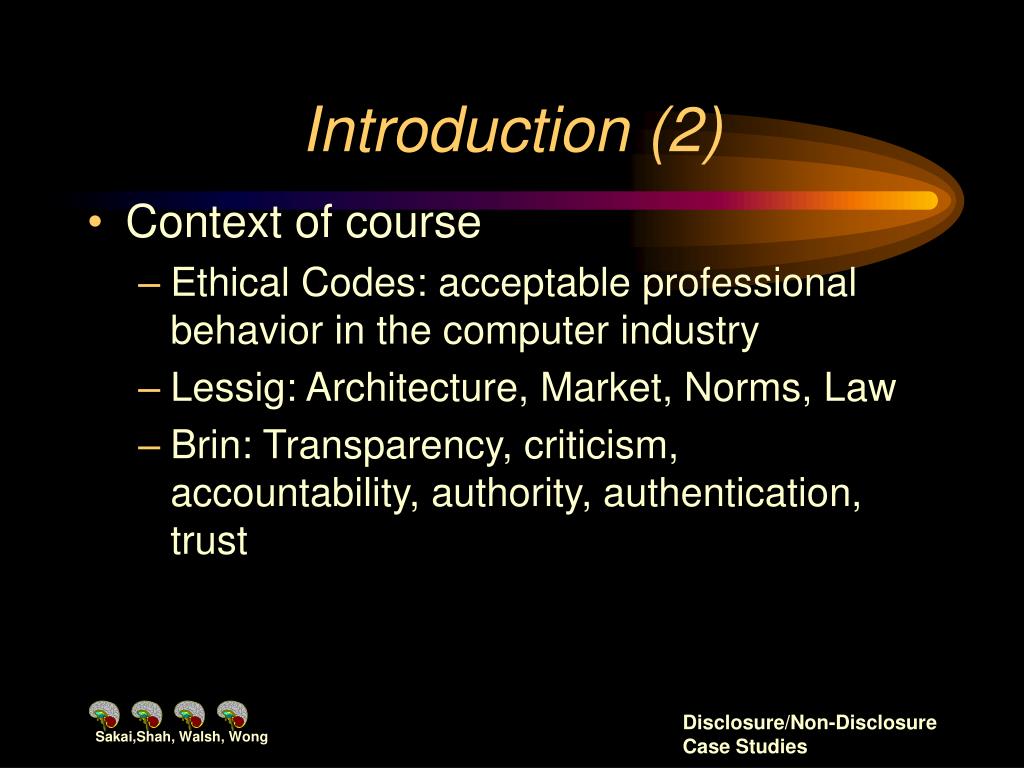 Introduction (2)

• Context of course

– Ethical Codes: acceptable professional behavior in the computer industry

– Lessig: Architecture, Market, Norms, Law

– Brin: Transparency, criticism, accountability, authority, authentication, trust

Sakai,Shah, Walsh, Wong

Disclosure/Non-Disclosure
Case Studies